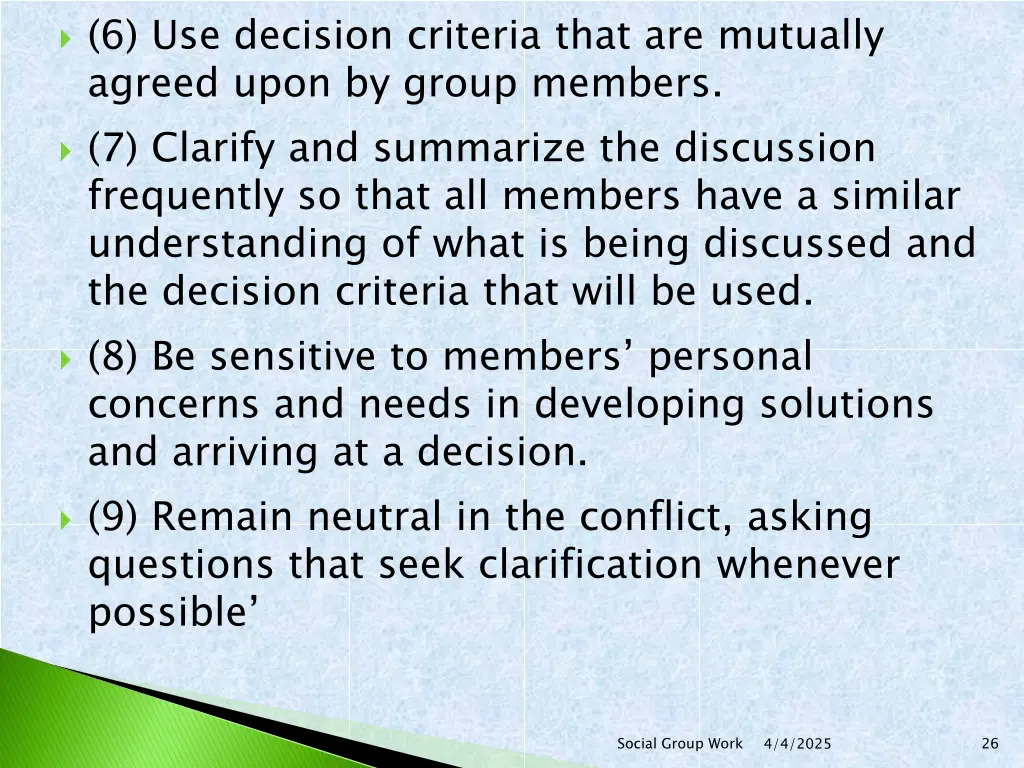 (6) Use decision criteria that are mutually agreed upon by group members.

(7) Clarify and summarize the discussion frequently so that all members have a similar understanding of what is being discussed and the decision criteria that will be used.

(8) Be sensitive to members’ personal concerns and needs in developing solutions and arriving at a decision.

(9) Remain neutral in the conflict, asking questions that seek clarification whenever possible’

Social Group Work 4/4/2025 26